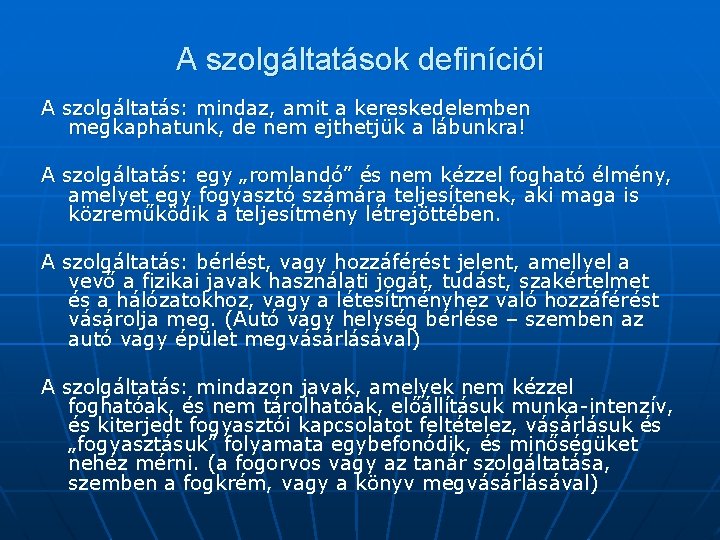 A szolgáltatások definíciói

A szolgáltatás: mindaz, amit a kereskedelemben megkaphatunk, de nem ejthetjük a lábunkra!

A szolgáltatás: egy „romlandó” és nem kézzel fogható élmény, amelyet egy fogyasztó számára teljesítenek, aki maga is közreműködik a teljesítmény létrejöttében.

A szolgáltatás: bérlést, vagy hozzáférést jelent, amellyel a vevő a fizikai javak használati jogát, tudást, szakértelmet és a hálózatokhoz, vagy a létesítményhez való hozzáférést vásárolja meg. (Autó vagy helység bérlése – szemben az autó vagy épület megvásárlásával)

A szolgáltatás: mindazon javak, amelyek nem kézzel foghatóak, és nem tárolhatóak, előállításuk munka-intenzív, és kiterjedt fogyasztói kapcsolatot feltételez, vásárlásuk és „fogyasztásuk” folyamata egybefonódik, és minőségüket nehéz mérni. (a fogorvos vagy az tanár szolgáltatása, szemben a fogkrém, vagy a könyv megvásárlásával)